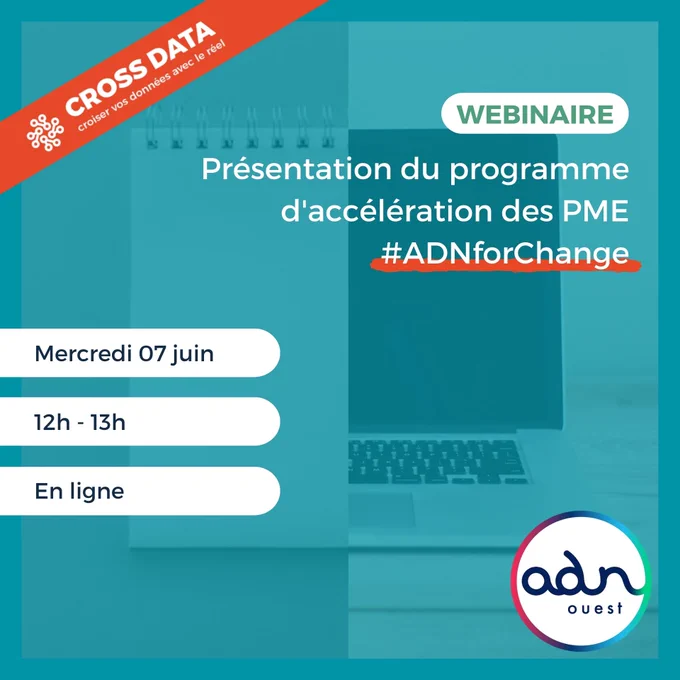 CROSS DATA
croiser vos données avec le réel

WEBINAIRE
Présentation du programme d'accélération des PME #ADNforChange

Mercredi 07 juin

12h - 13h

En ligne

adn
ouest